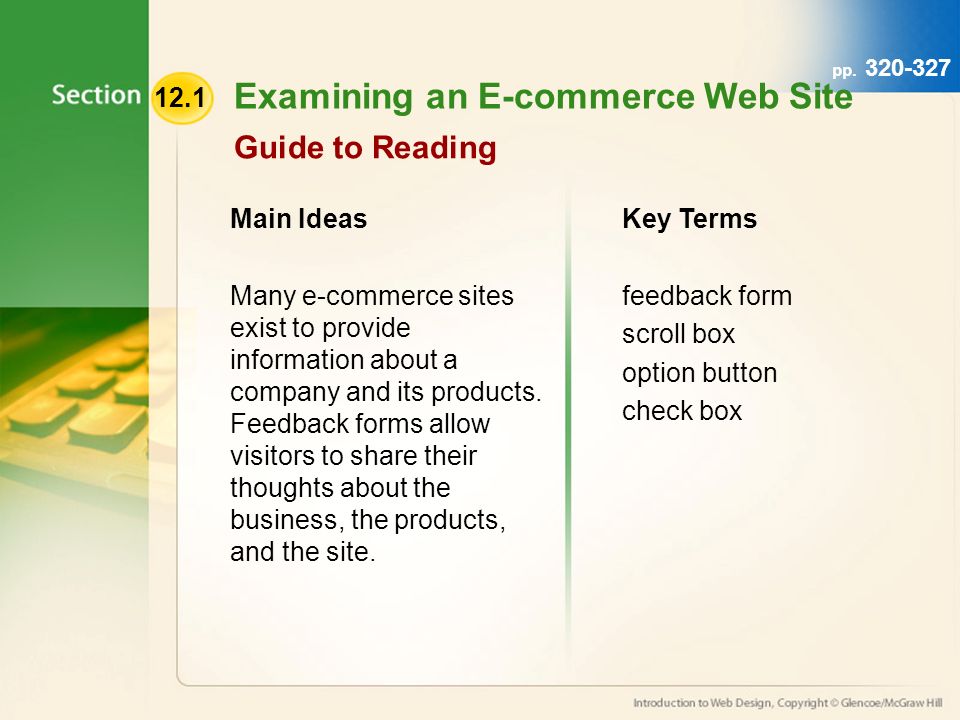 pp. 320-327

Section 12.1 Examining an E-commerce Web Site

Guide to Reading

Main Ideas

Many e-commerce sites exist to provide information about a company and its products. Feedback forms allow visitors to share their thoughts about the business, the products, and the site.

Key Terms

feedback form
scroll box
option button
check box

Introduction to Web Design, Copyright © Glencoe/McGraw Hill